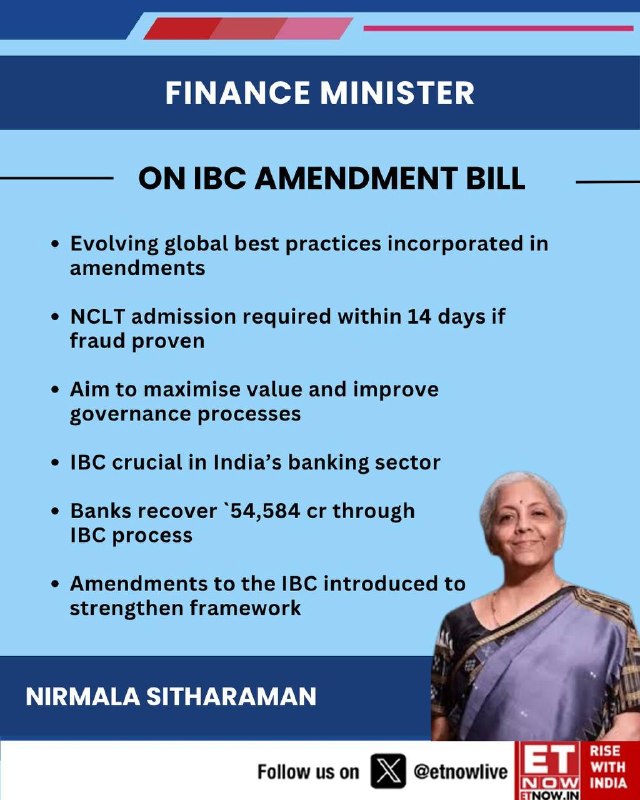 FINANCE MINISTER

ON IBC AMENDMENT BILL

• Evolving global best practices incorporated in amendments

• NCLT admission required within 14 days if fraud proven

• Aim to maximise value and improve governance processes

• IBC crucial in India's banking sector

• Banks recover `54,584 cr through IBC process

• Amendments to the IBC introduced to strengthen framework

NIRMALA SITHARAMAN

Follow us on @etnowlive

ET NOW ETNOW.IN RISE WITH INDIA